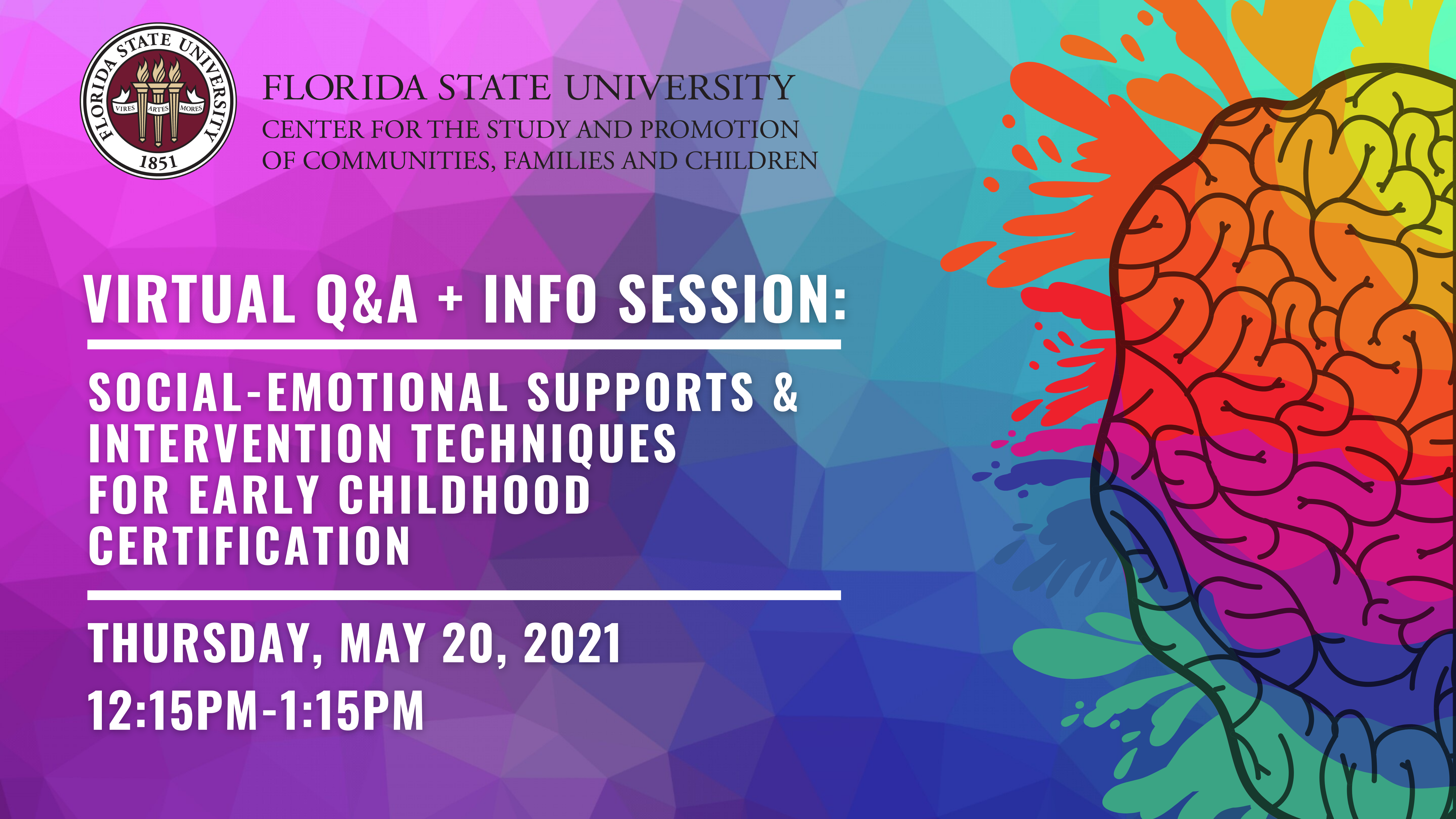 FLORIDA STATE UNIVERSITY
VIRES ARTES MORES
1851

FLORIDA STATE UNIVERSITY
CENTER FOR THE STUDY AND PROMOTION OF COMMUNITIES, FAMILIES AND CHILDREN

VIRTUAL Q&A + INFO SESSION:

SOCIAL-EMOTIONAL SUPPORTS & INTERVENTION TECHNIQUES FOR EARLY CHILDHOOD CERTIFICATION

THURSDAY, MAY 20, 2021
12:15PM-1:15PM